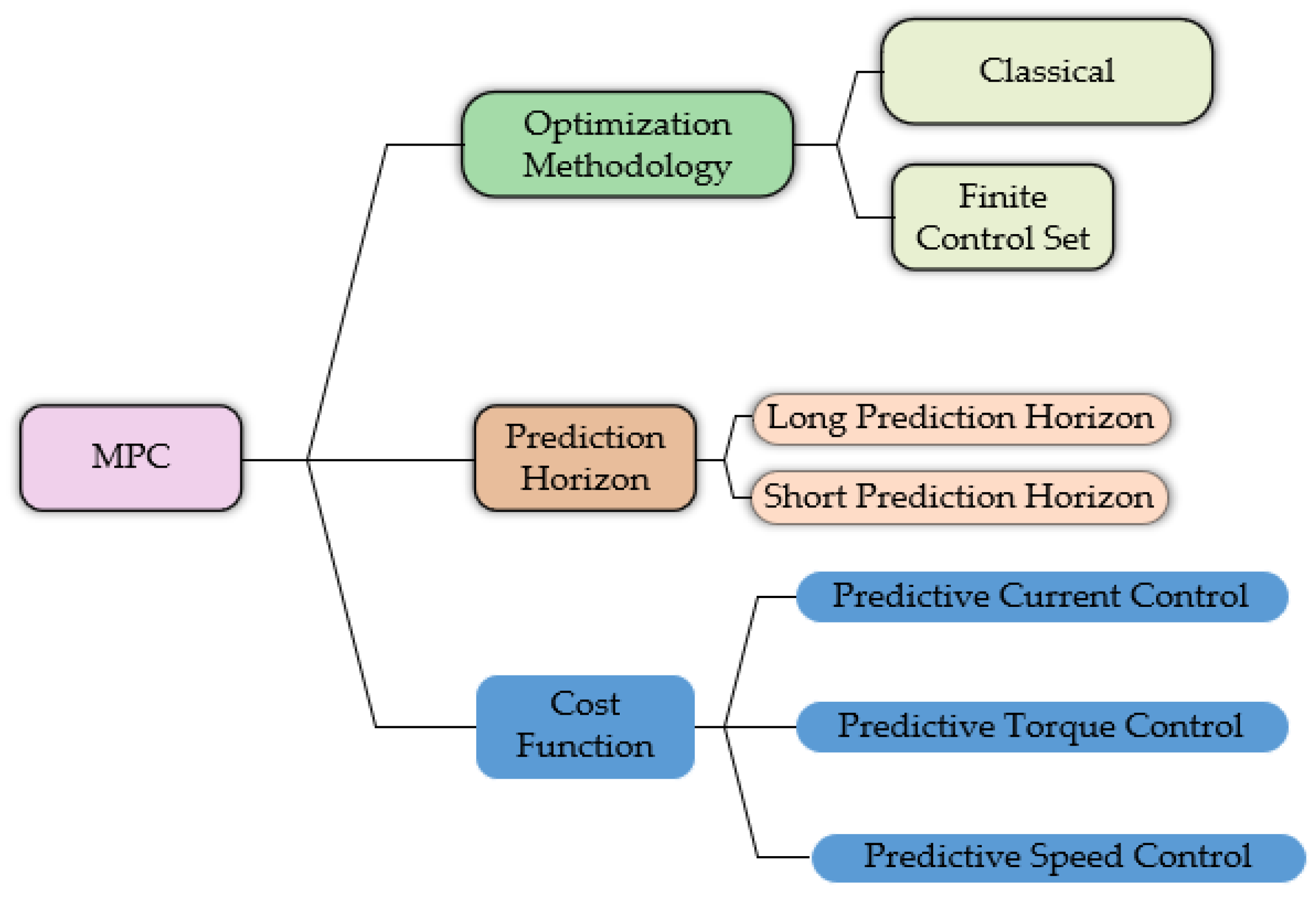 MPC

Optimization Methodology

Classical

Finite Control Set

Prediction Horizon

Long Prediction Horizon

Short Prediction Horizon

Cost Function

Predictive Current Control

Predictive Torque Control

Predictive Speed Control